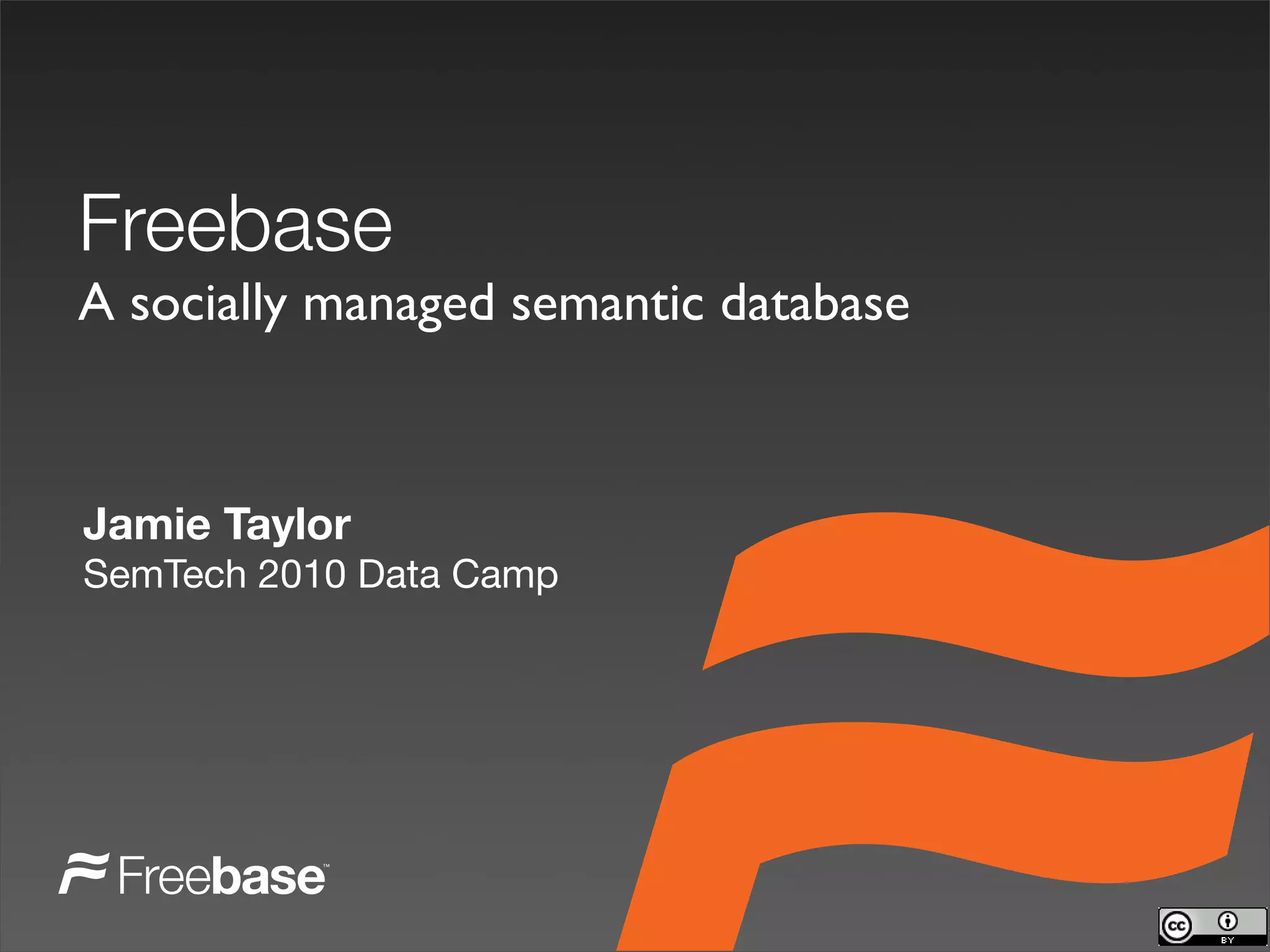 Freebase
A socially managed semantic database

Jamie Taylor
SemTech 2010 Data Camp

Freebase™

cc BY